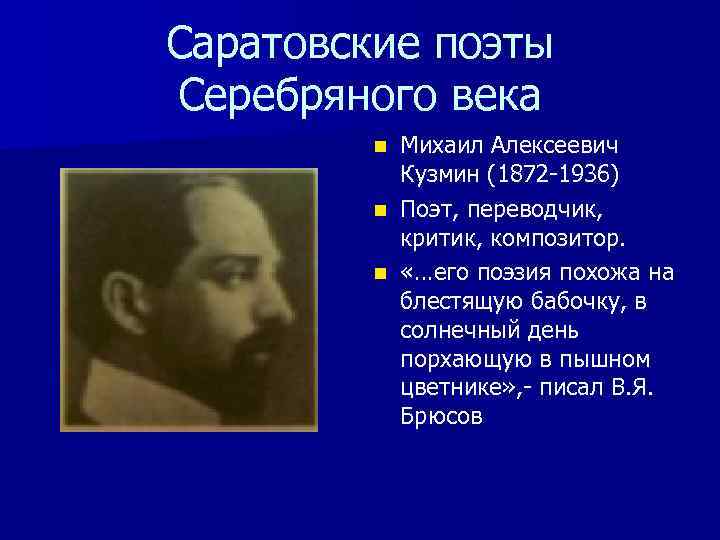 Саратовские поэты Серебряного века

Михаил Алексеевич Кузмин (1872-1936)

Поэт, переводчик, критик, композитор.

«…его поэзия похожа на блестящую бабочку, в солнечный день порхающую в пышном цветнике»,- писал В.Я. Брюсов